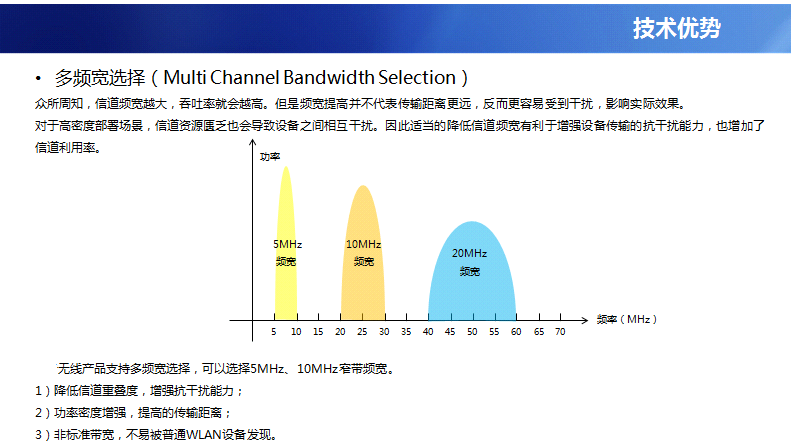 技术优势

• 多频宽选择（Multi Channel Bandwidth Selection）

众所周知，信道频宽越大，吞吐率就会越高。但是频宽提高并不代表传输距离更远，反而更容易受到干扰，影响实际效果。

对于高密度部署场景，信道资源匮乏也会导致设备之间相互干扰。因此适当的降低信道频宽有利于增强设备传输的抗干扰能力，也增加了信道利用率。

功率

5MHz 频宽

10MHz 频宽

20MHz 频宽

频率（MHz）

5 10 15 20 25 30 35 40 45 50 55 60 65 70

无线产品支持多频宽选择，可以选择5MHz、10MHz窄带频宽。

1）降低信道重叠度，增强抗干扰能力；

2）功率密度增强，提高的传输距离；

3）非标准带宽，不易被普通WLAN设备发现。